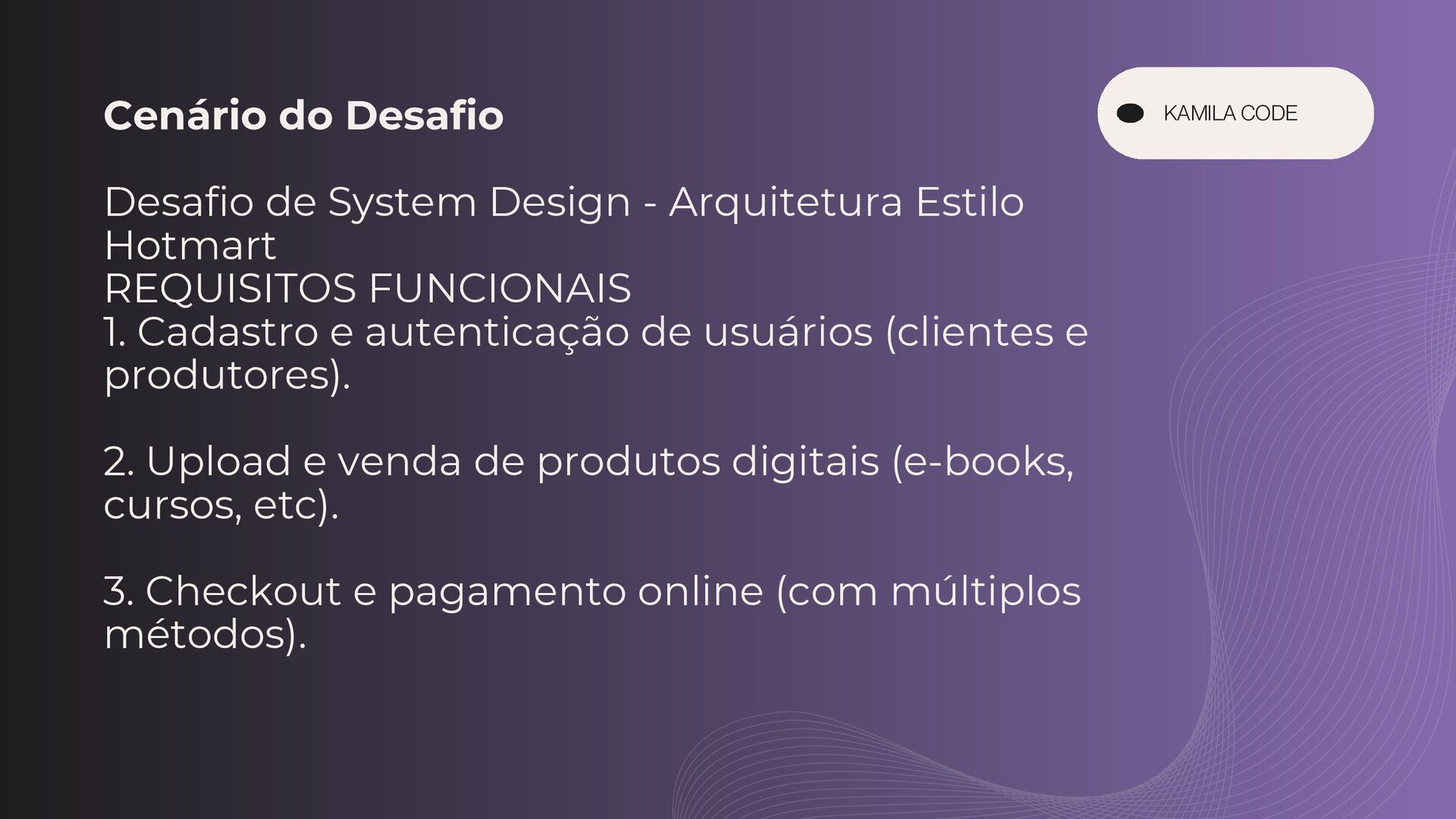 Cenário do Desafio

KAMILA CODE

Desafio de System Design - Arquitetura Estilo Hotmart
REQUISITOS FUNCIONAIS
1. Cadastro e autenticação de usuários (clientes e produtores).

2. Upload e venda de produtos digitais (e-books, cursos, etc).

3. Checkout e pagamento online (com múltiplos métodos).